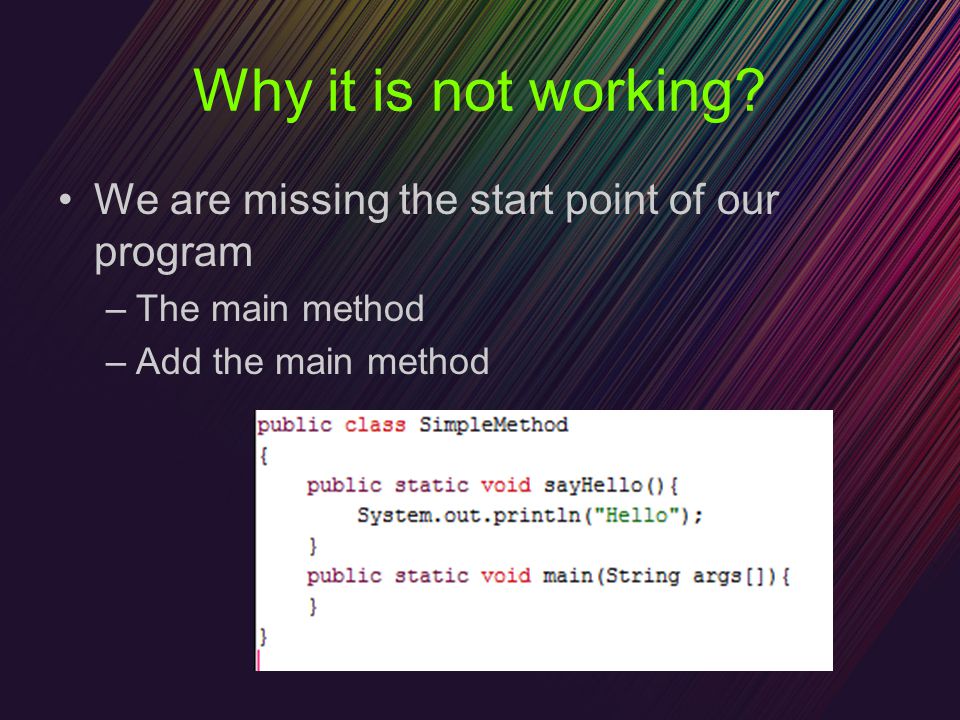 Why it is not working?

• We are missing the start point of our program

– The main method

– Add the main method

public class SimpleMethod
{
    public static void sayHello(){
        System.out.println("Hello");
    }
    public static void main(String args[]){
    }
}